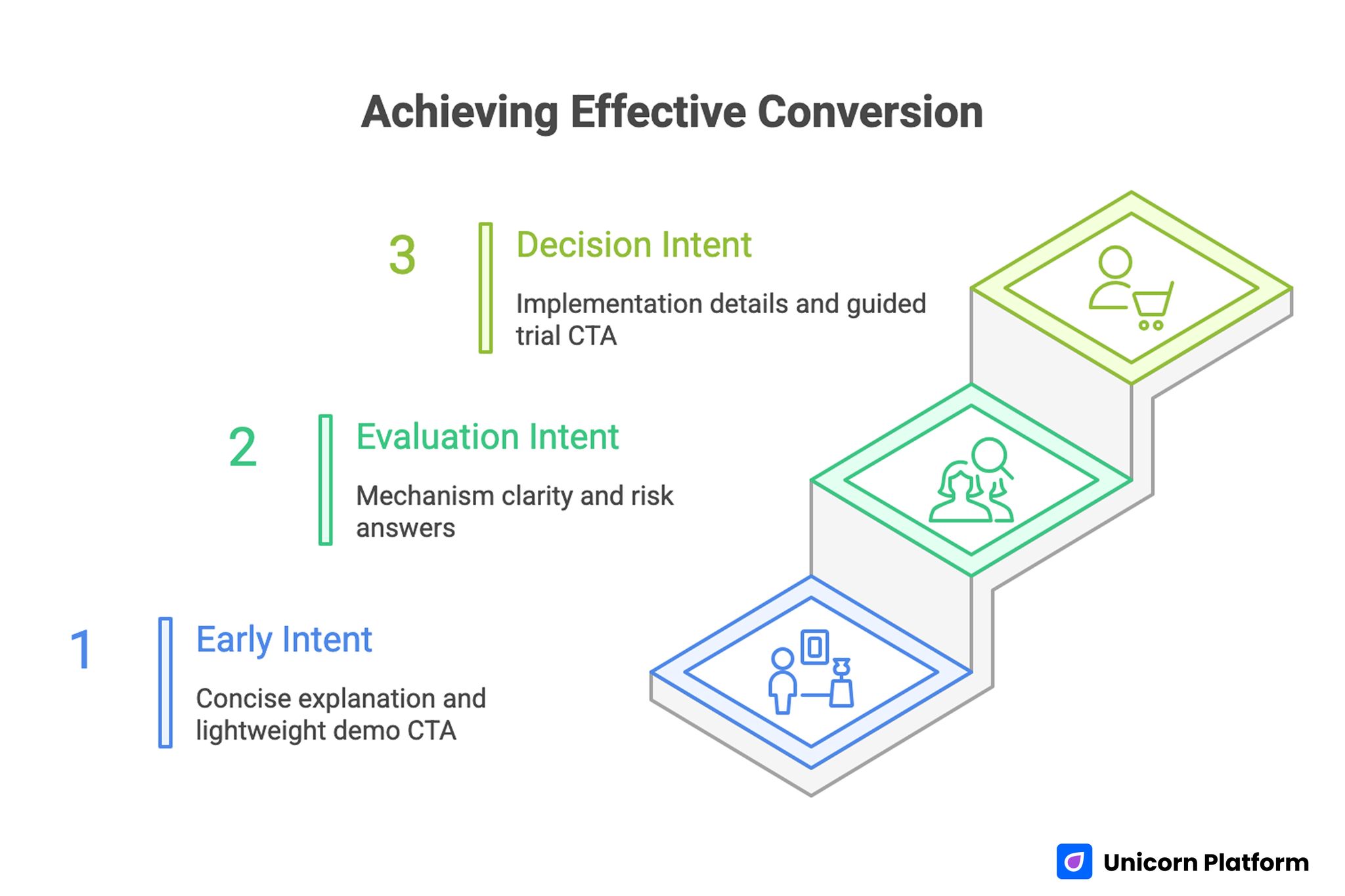 Achieving Effective Conversion

3

Decision Intent

Implementation details and guided trial CTA

2

Evaluation Intent

Mechanism clarity and risk answers

1

Early Intent

Concise explanation and lightweight demo CTA

Unicorn Platform